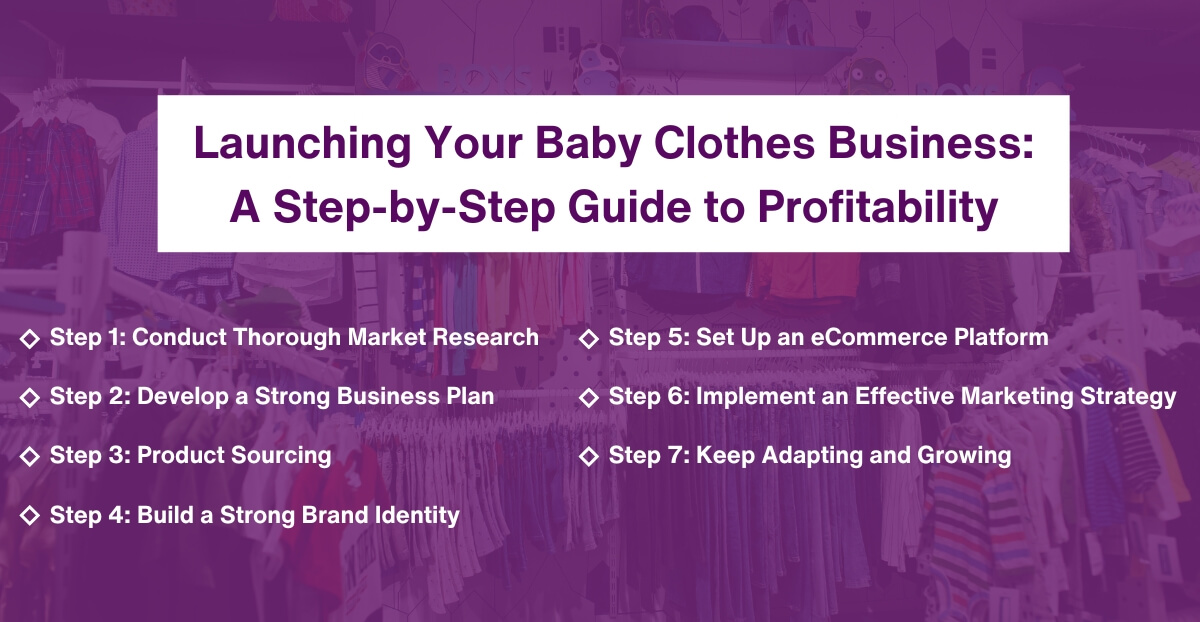 Launching Your Baby Clothes Business: A Step-by-Step Guide to Profitability

◇ Step 1: Conduct Thorough Market Research

◇ Step 2: Develop a Strong Business Plan

◇ Step 3: Product Sourcing

◇ Step 4: Build a Strong Brand Identity

◇ Step 5: Set Up an eCommerce Platform

◇ Step 6: Implement an Effective Marketing Strategy

◇ Step 7: Keep Adapting and Growing